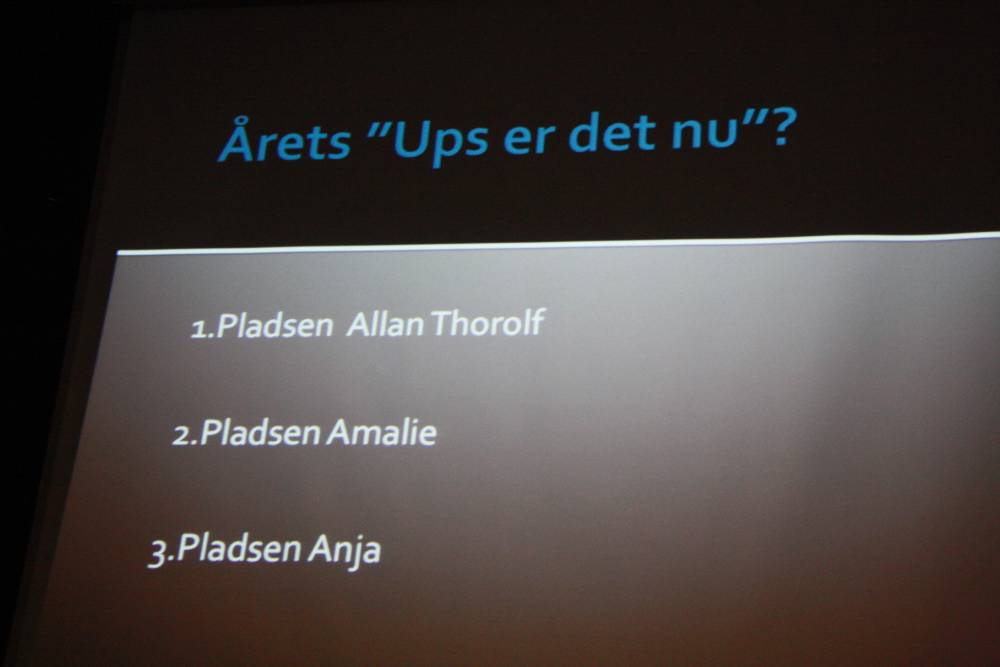 Årets "Ups er det nu"?

1.Pladsen Allan Thorolf

2.Pladsen Amalie

3.Pladsen Anja